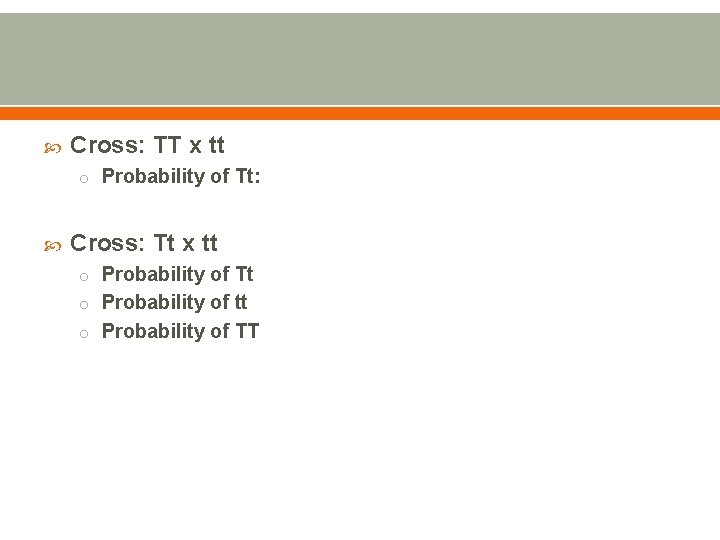 Cross: TT x tt
Probability of Tt:

Cross: Tt x tt
Probability of Tt
Probability of tt
Probability of TT